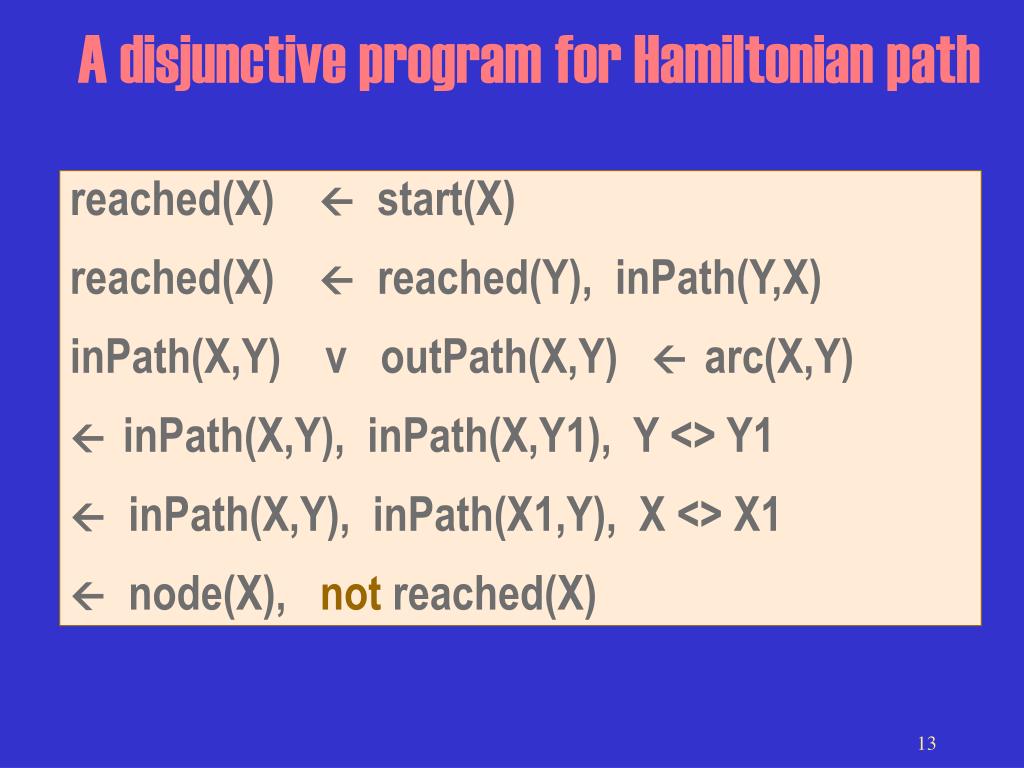 A disjunctive program for Hamiltonian path

reached(X) ← start(X)

reached(X) ← reached(Y), inPath(Y,X)

inPath(X,Y) v outPath(X,Y) ← arc(X,Y)

← inPath(X,Y), inPath(X,Y1), Y <> Y1

← inPath(X,Y), inPath(X1,Y), X <> X1

← node(X), not reached(X)

13